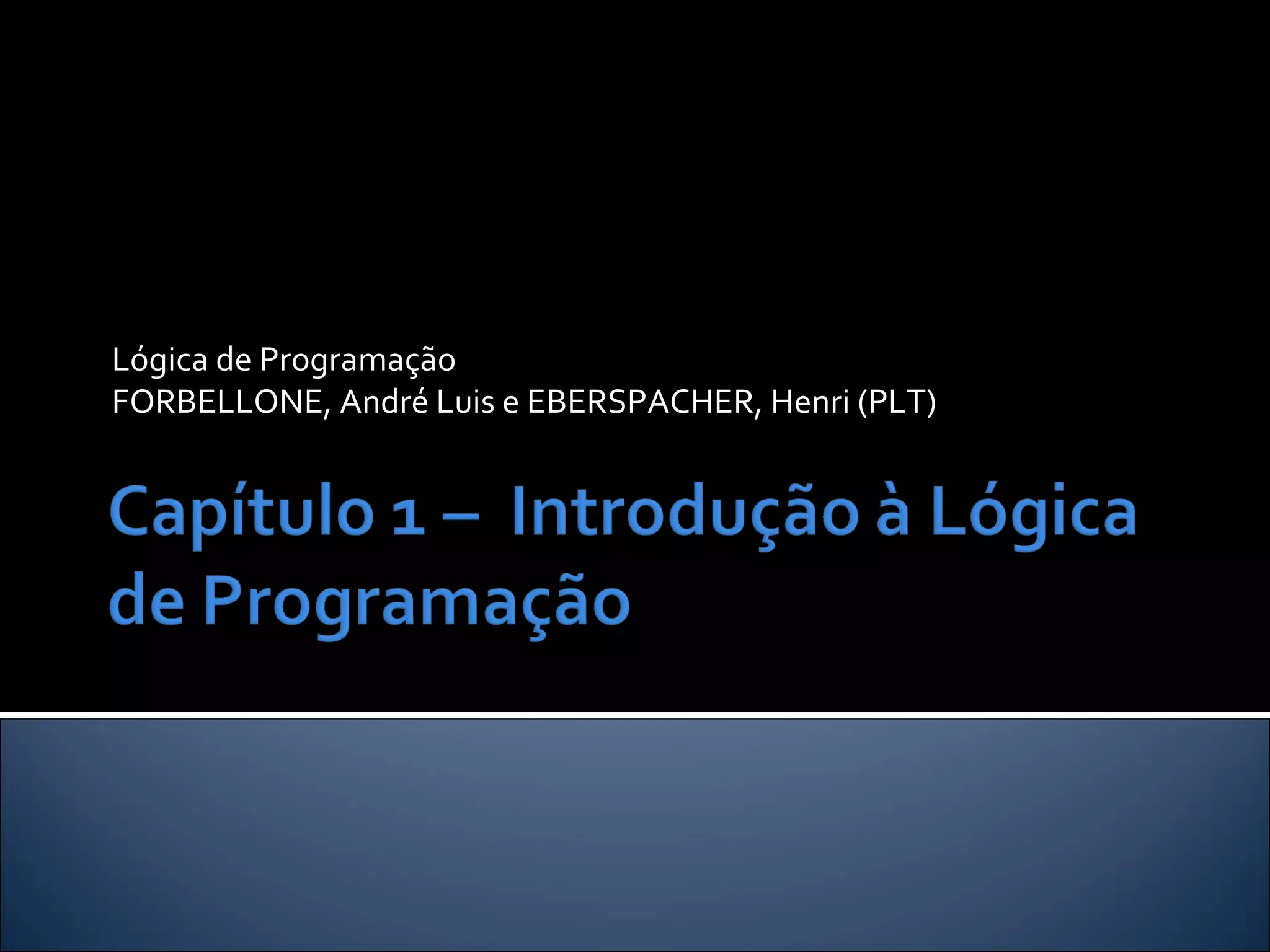 Lógica de Programação
FORBELLONE, André Luis e EBERSPACHER, Henri (PLT)

Capítulo 1 – Introdução à Lógica de Programação